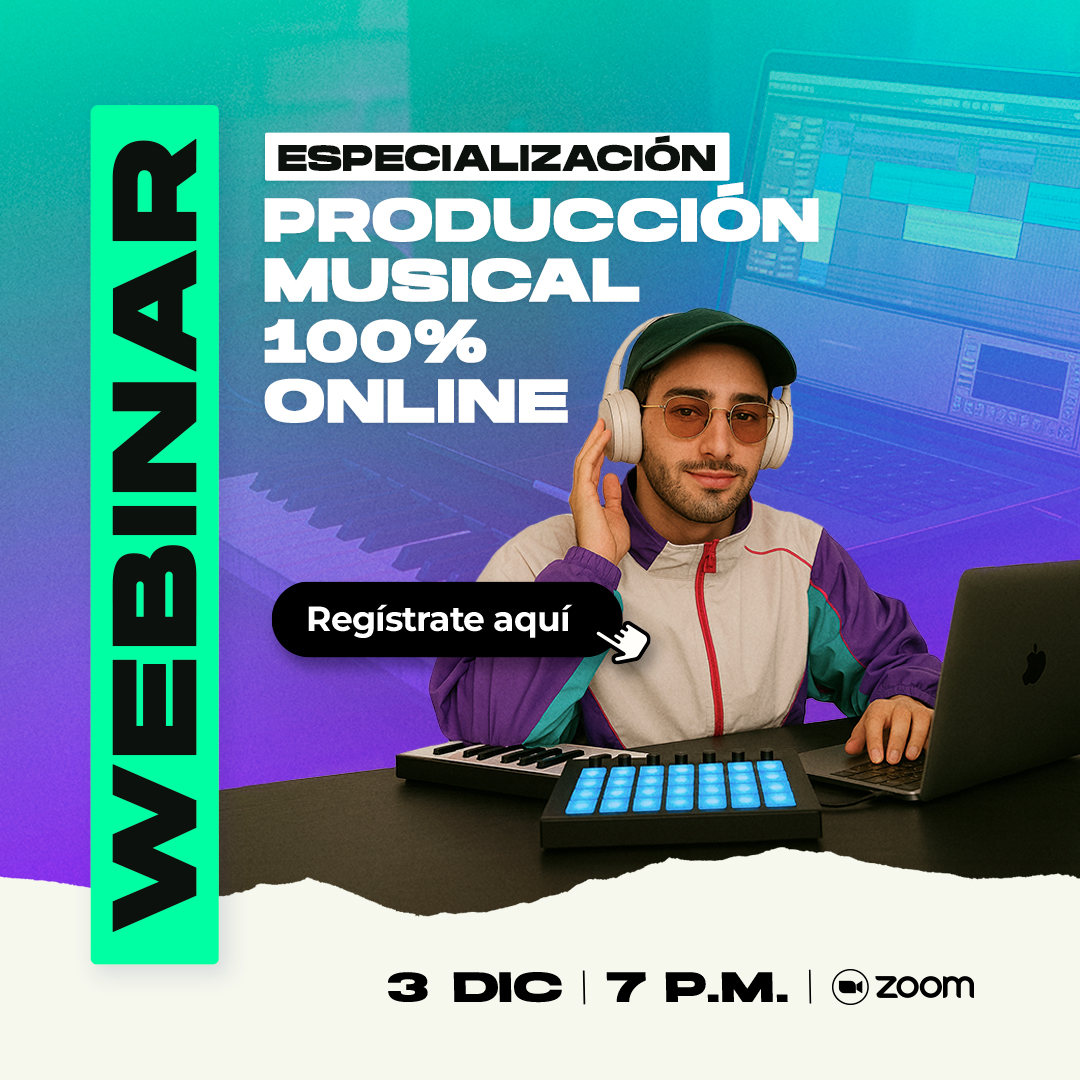 WEBINAR

ESPECIALIZACIÓN
PRODUCCIÓN MUSICAL 100% ONLINE

Regístrate aquí

3 DIC | 7 P.M. | zoom